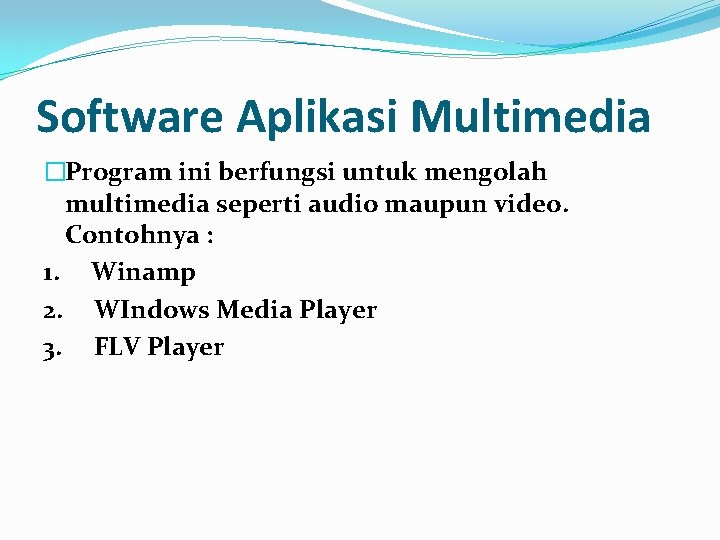 Software Aplikasi Multimedia

Program ini berfungsi untuk mengolah multimedia seperti audio maupun video. Contohnya :

1. Winamp
2. WIndows Media Player
3. FLV Player